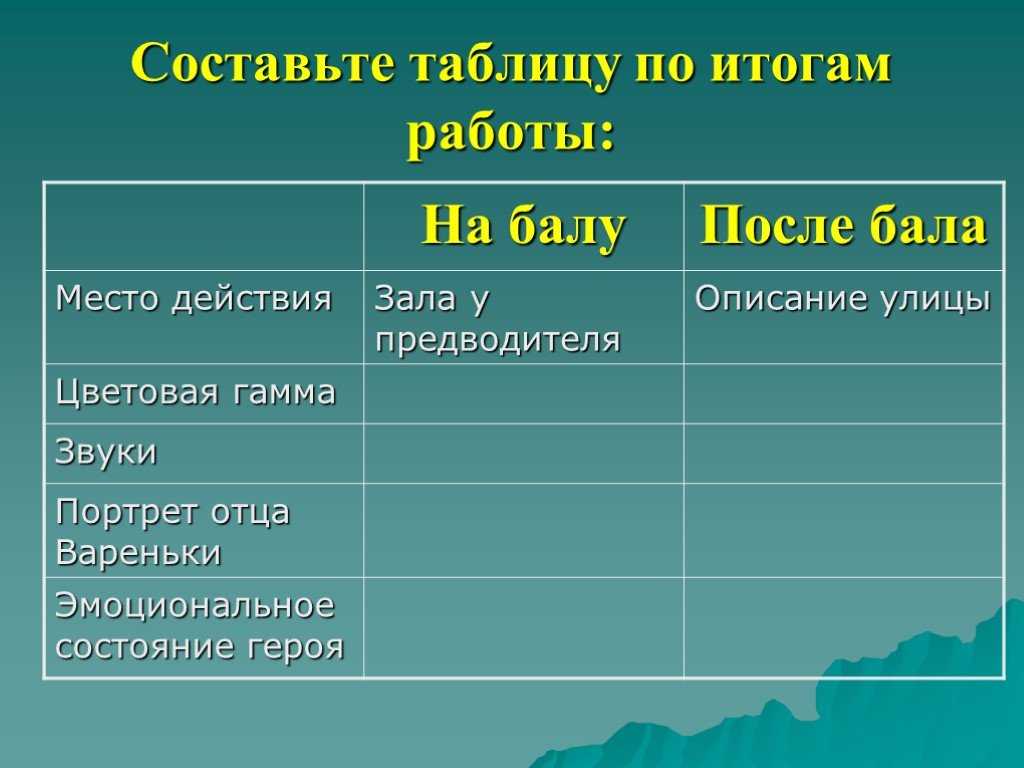 Составьте таблицу по итогам работы:

| | На балу | После бала |
|---|---|---|
| Место действия | Зала у предводителя | Описание улицы |
| Цветовая гамма | | |
| Звуки | | |
| Портрет отца Вареньки | | |
| Эмоциональное состояние героя | | |